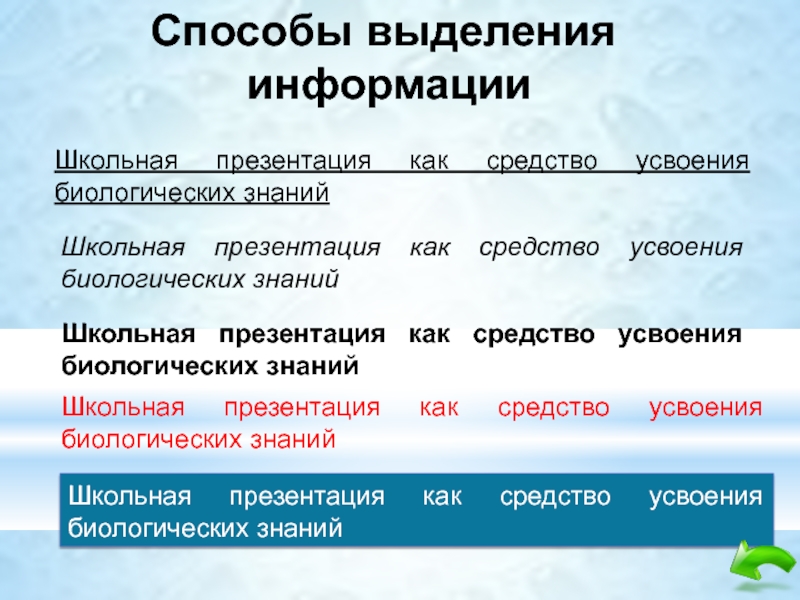 Способы выделения информации

Школьная презентация как средство усвоения биологических знаний

Школьная презентация как средство усвоения биологических знаний

Школьная презентация как средство усвоения биологических знаний

Школьная презентация как средство усвоения биологических знаний

Школьная презентация как средство усвоения биологических знаний